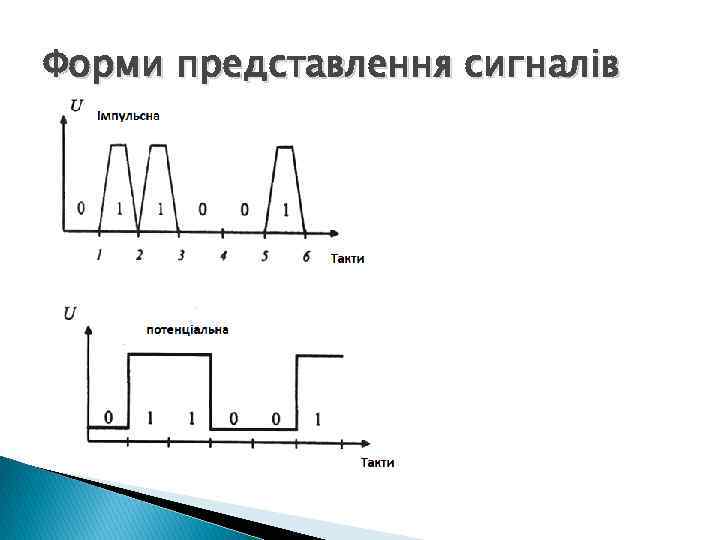 Форми представлення сигналів

U
Імпульсна

0 1 1 0 0 1

1 2 3 4 5 6 Такти

U
потенціальна

0 1 1 0 0 1

Такти